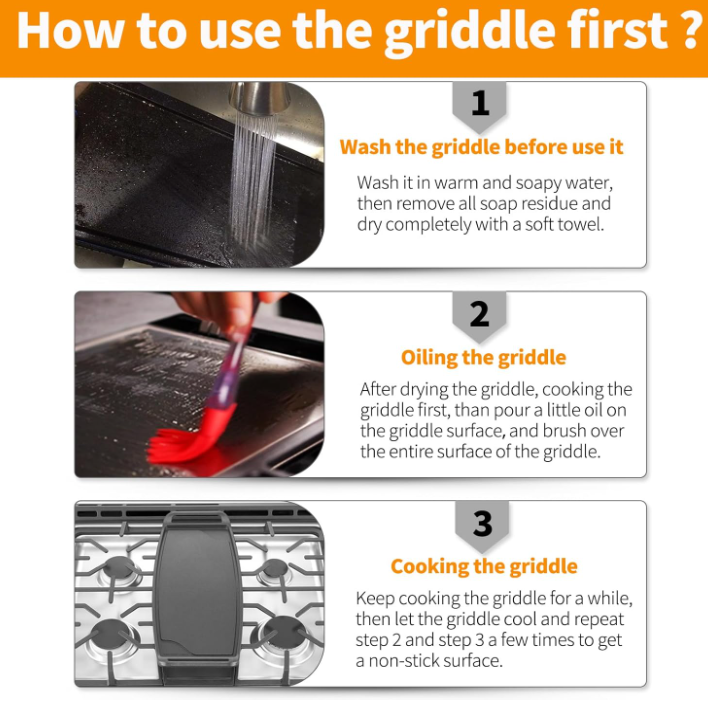 How to use the griddle first ?

1

Wash the griddle before use it

Wash it in warm and soapy water, then remove all soap residue and dry completely with a soft towel.

2

Oiling the griddle

After drying the griddle, cooking the griddle first, than pour a little oil on the griddle surface, and brush over the entire surface of the griddle.

3

Cooking the griddle

Keep cooking the griddle for a while, then let the griddle cool and repeat step 2 and step 3 a few times to get a non-stick surface.